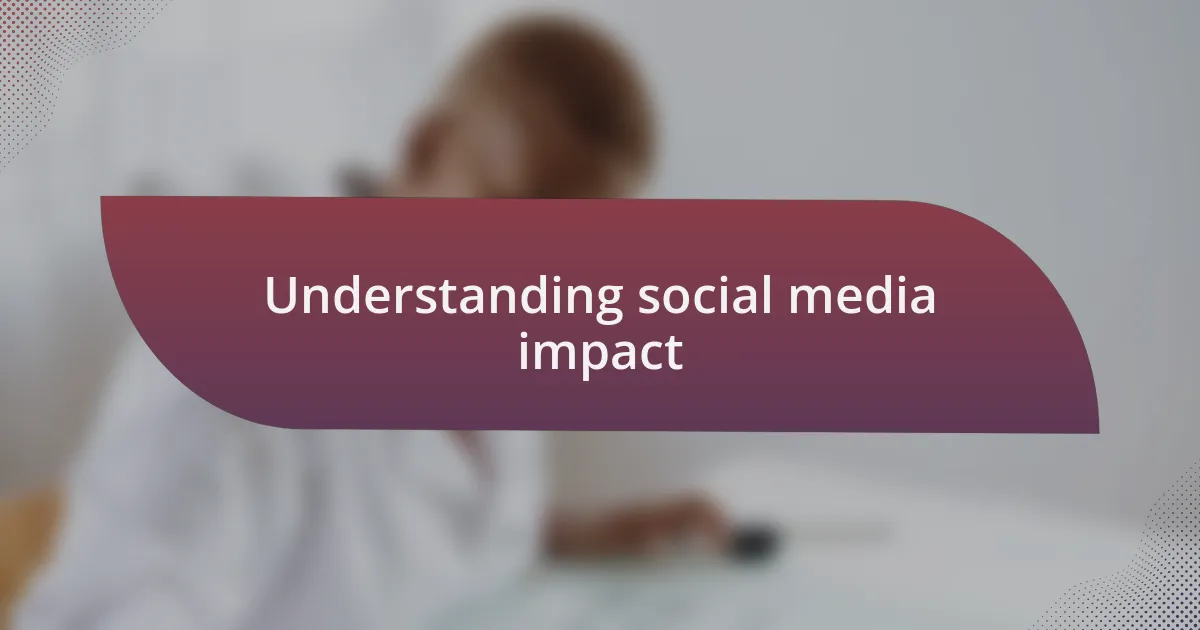 Understanding social media impact